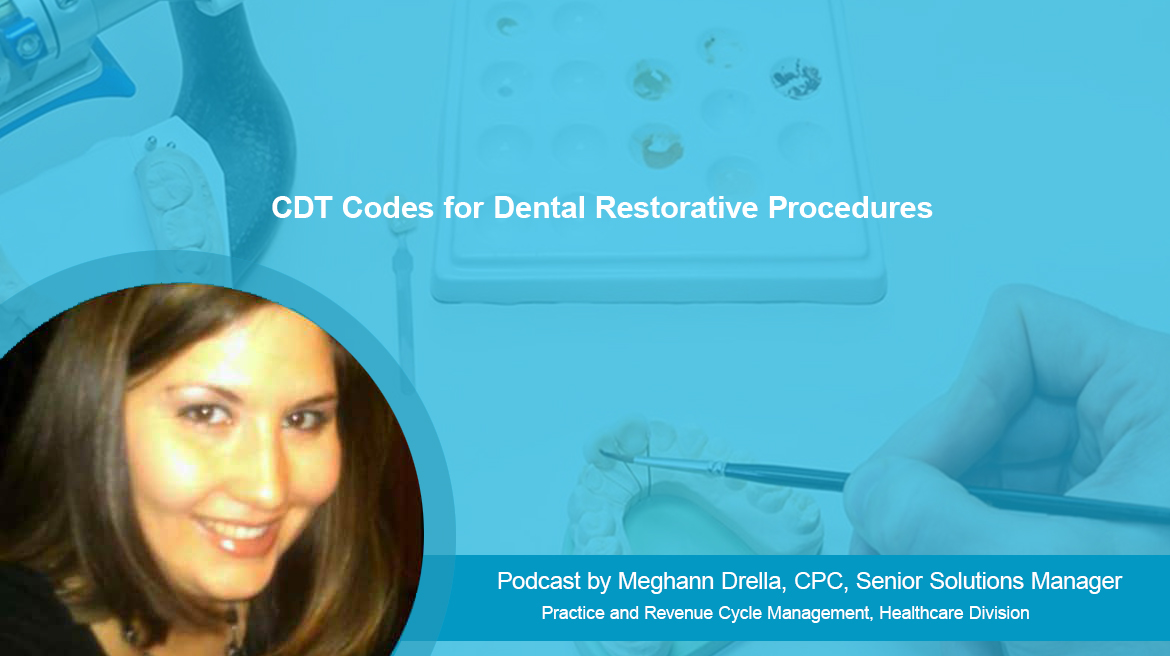 CDT Codes for Dental Restorative Procedures

Podcast by Meghann Drella, CPC, Senior Solutions Manager
Practice and Revenue Cycle Management, Healthcare Division